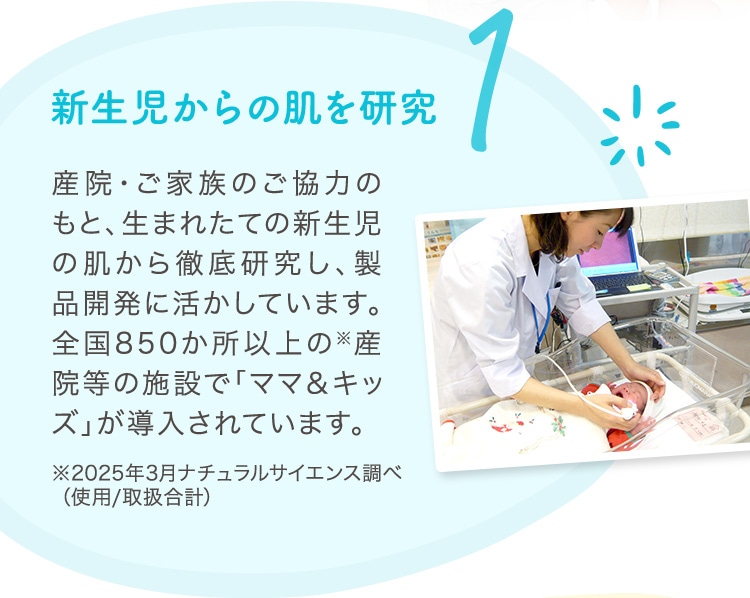 1

新生児からの肌を研究

産院・ご家族のご協力のもと、生まれたての新生児の肌から徹底研究し、製品開発に活かしています。全国850か所以上の※産院等の施設で「ママ&キッズ」が導入されています。

※2025年3月ナチュラルサイエンス調べ（使用/取扱合計）